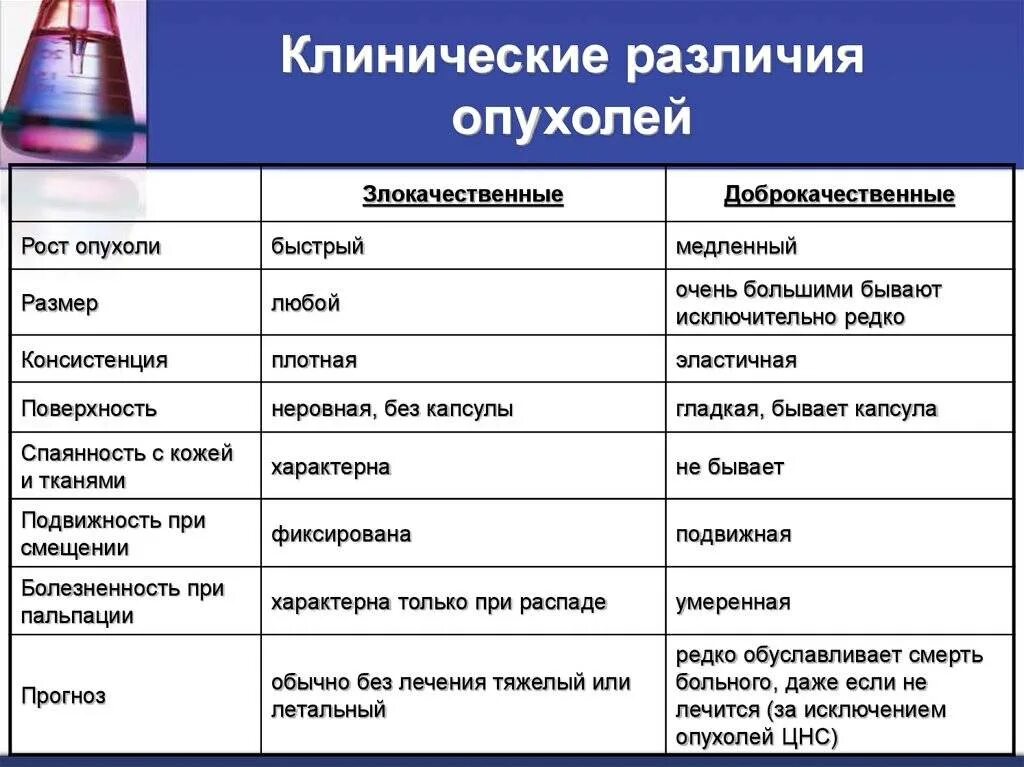 Клинические различия опухолей

| | Злокачественные | Доброкачественные |
|---|---|---|
| Рост опухоли | быстрый | медленный |
| Размер | любой | очень большими бывают исключительно редко |
| Консистенция | плотная | эластичная |
| Поверхность | неровная, без капсулы | гладкая, бывает капсула |
| Спаянность с кожей и тканями | характерна | не бывает |
| Подвижность при смещении | фиксирована | подвижная |
| Болезненность при пальпации | характерна только при распаде | умеренная |
| Прогноз | обычно без лечения тяжелый или летальный | редко обуславливает смерть больного, даже если не лечится (за исключением опухолей ЦНС) |